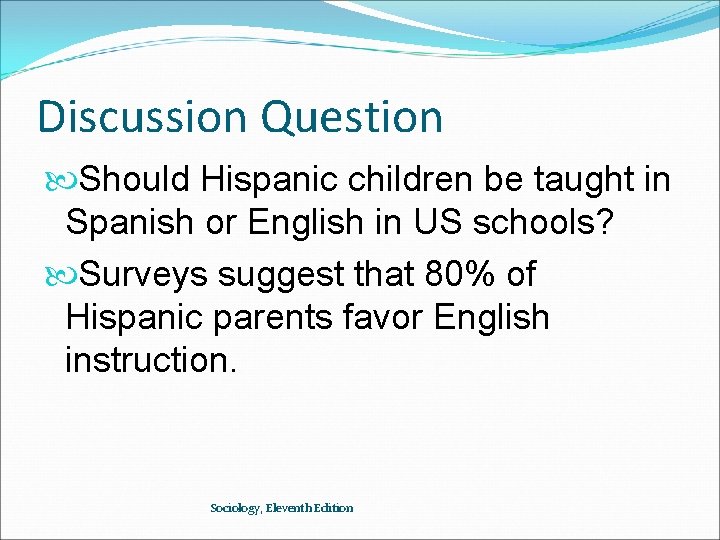 Discussion Question

Should Hispanic children be taught in Spanish or English in US schools?

Surveys suggest that 80% of Hispanic parents favor English instruction.

Sociology, Eleventh Edition